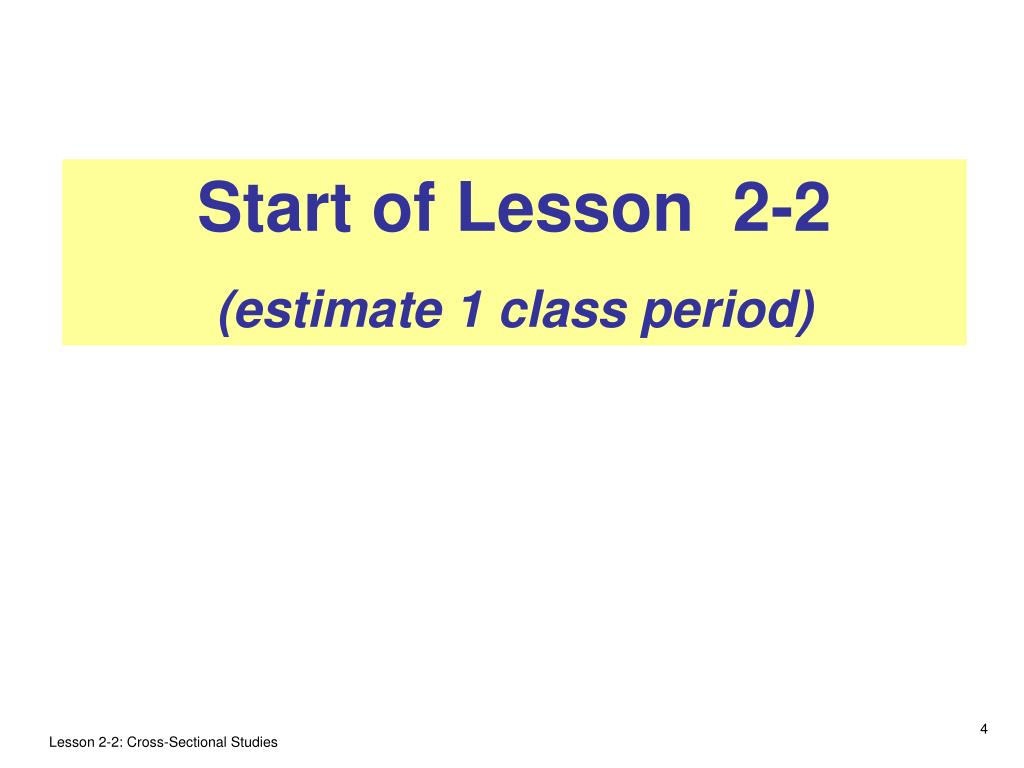 Start of Lesson 2-2

(estimate 1 class period)

4

Lesson 2-2: Cross-Sectional Studies